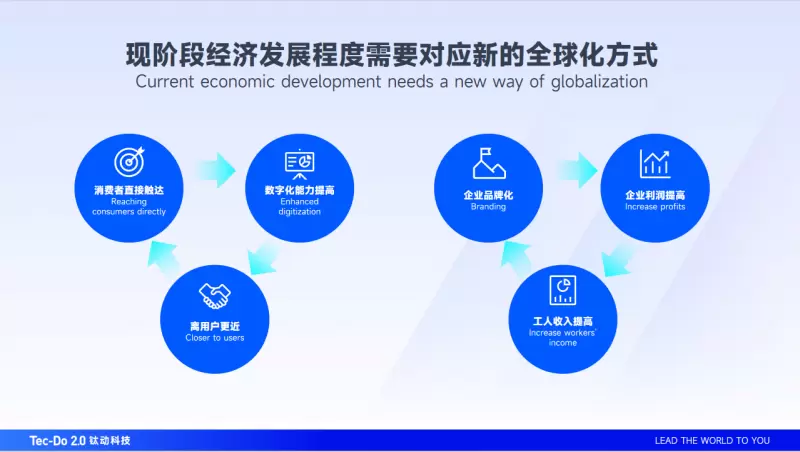 现阶段经济发展程度需要对应新的全球化方式
Current economic development needs a new way of globalization

消费者直接触达
Reaching consumers directly

数字化能力提高
Enhanced digitization

离用户更近
Closer to users

企业品牌化
Branding

企业利润提高
Increase profits

工人收入提高
Increase workers' income

Tec-Do 2.0 钛动科技

LEAD THE WORLD TO YOU